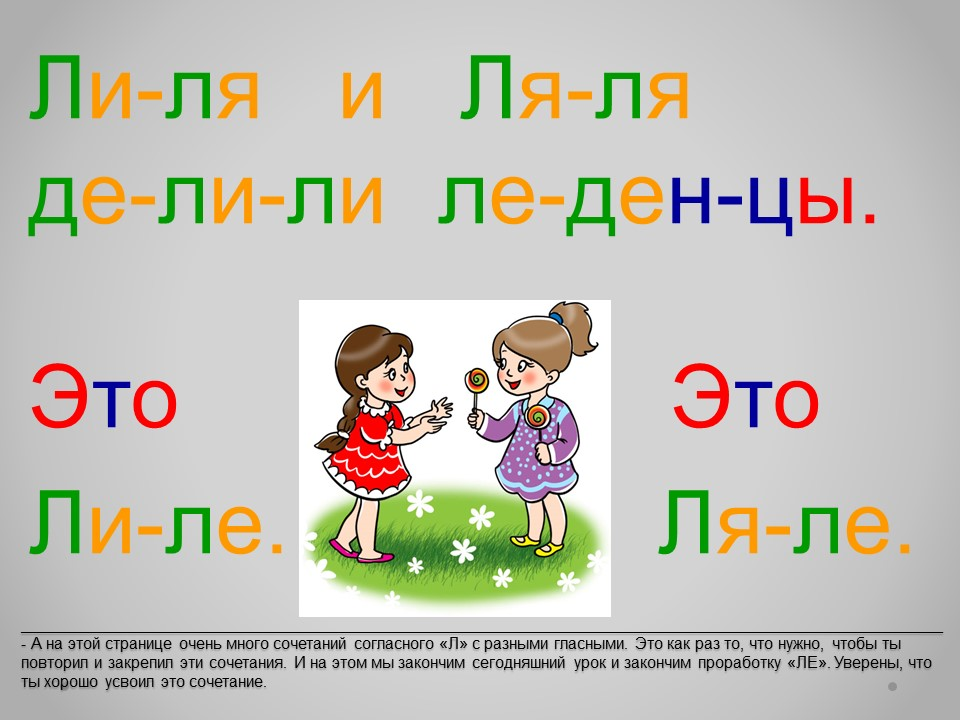 Ли-ля и Ля-ля де-ли-ли ле-ден-цы.

Это Ли-ле.

Это Ля-ле.

- А на этой странице очень много сочетаний согласного «Л» с разными гласными. Это как раз то, что нужно, чтобы ты повторил и закрепил эти сочетания. И на этом мы закончим сегодняшний урок и закончим проработку «ЛЕ». Уверены, что ты хорошо усвоил это сочетание.